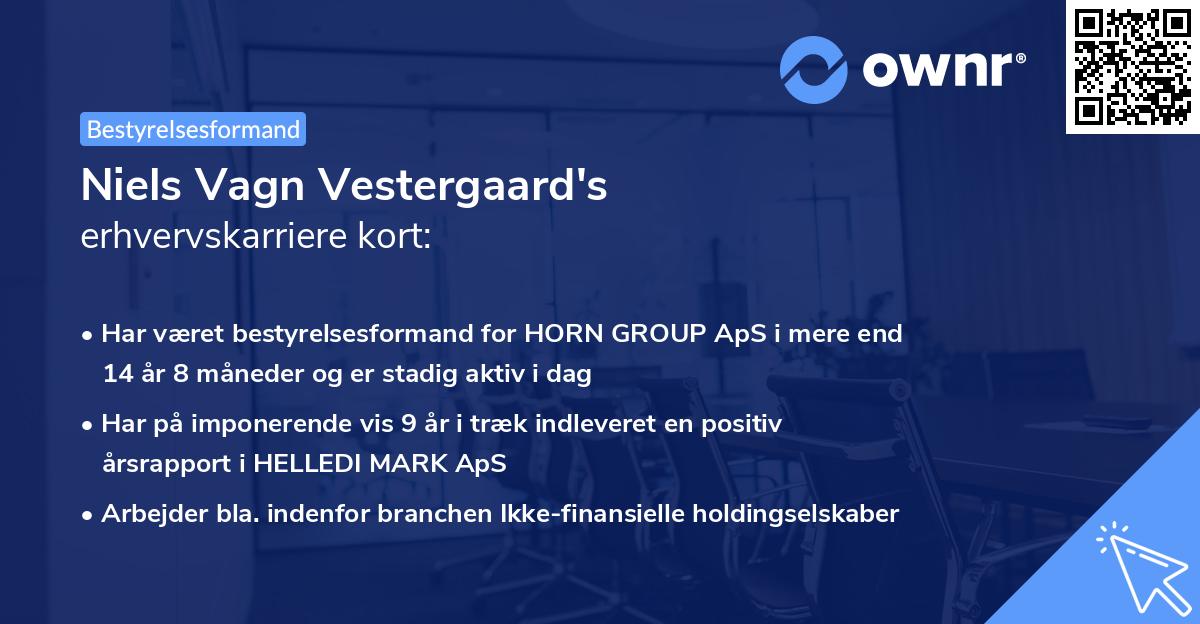 ownr®

Bestyrelsesformand

Niels Vagn Vestergaard's
erhvervskarriere kort:

• Har været bestyrelsesformand for HORN GROUP ApS i mere end 14 år 8 måneder og er stadig aktiv i dag

• Har på imponerende vis 9 år i træk indleveret en positiv årsrapport i HELLEDI MARK ApS

• Arbejder bla. indenfor branchen Ikke-finansielle holdingselskaber